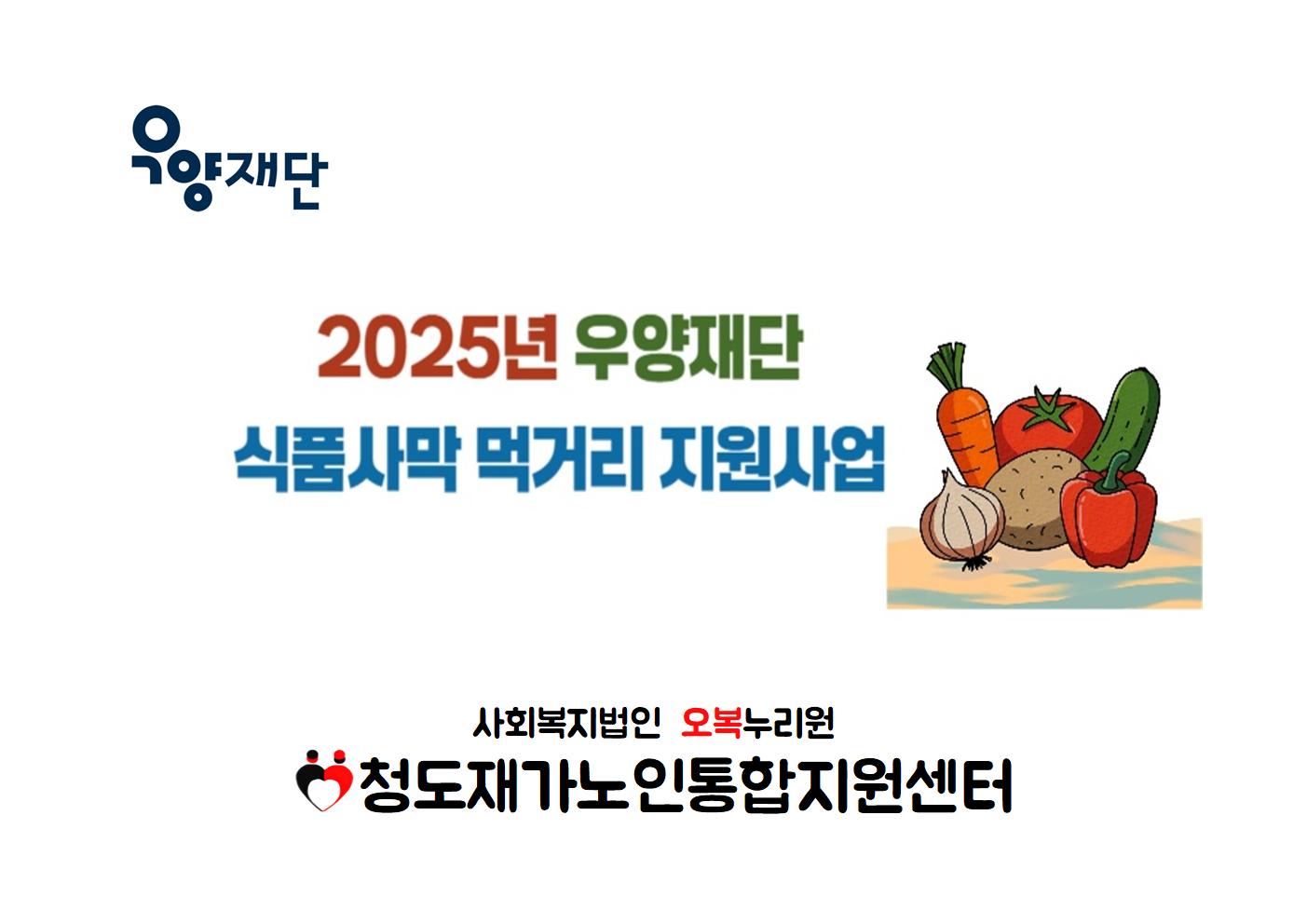 우양재단

2025년 우양재단
식품사막 먹거리 지원사업

사회복지법인 오복누리원
청도재가노인통합지원센터